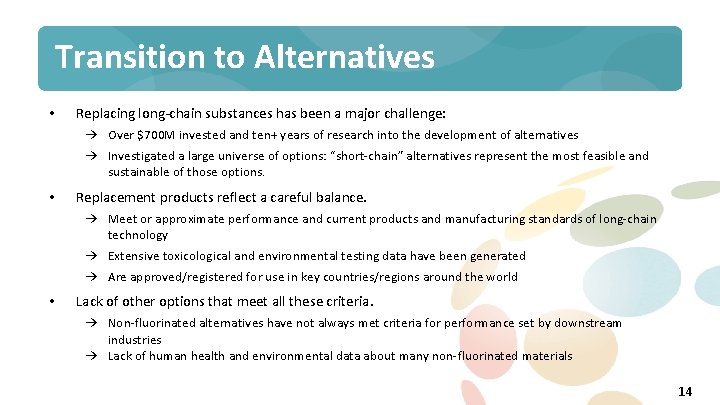 Transition to Alternatives

• Replacing long-chain substances has been a major challenge:

→ Over $700M invested and ten+ years of research into the development of alternatives

→ Investigated a large universe of options: "short-chain" alternatives represent the most feasible and sustainable of those options.

• Replacement products reflect a careful balance.

→ Meet or approximate performance and current products and manufacturing standards of long-chain technology

→ Extensive toxicological and environmental testing data have been generated

→ Are approved/registered for use in key countries/regions around the world

• Lack of other options that meet all these criteria.

→ Non-fluorinated alternatives have not always met criteria for performance set by downstream industries

→ Lack of human health and environmental data about many non-fluorinated materials

14